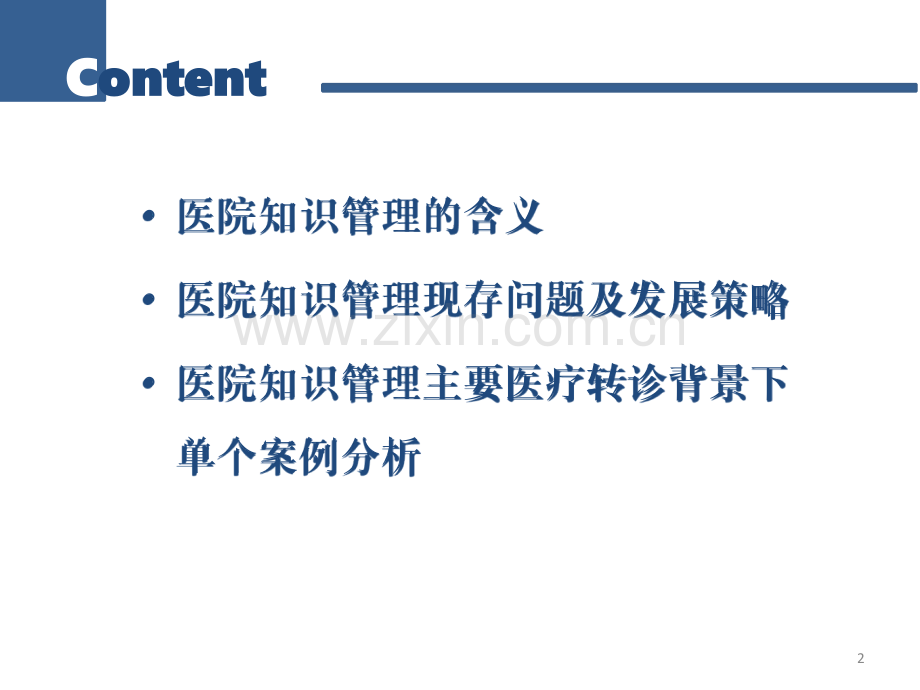 Content

• 医院知识管理的含义

• 医院知识管理现存问题及发展策略

www.zixin.com.cn

• 医院知识管理主要医疗转诊背景下单个案例分析

2